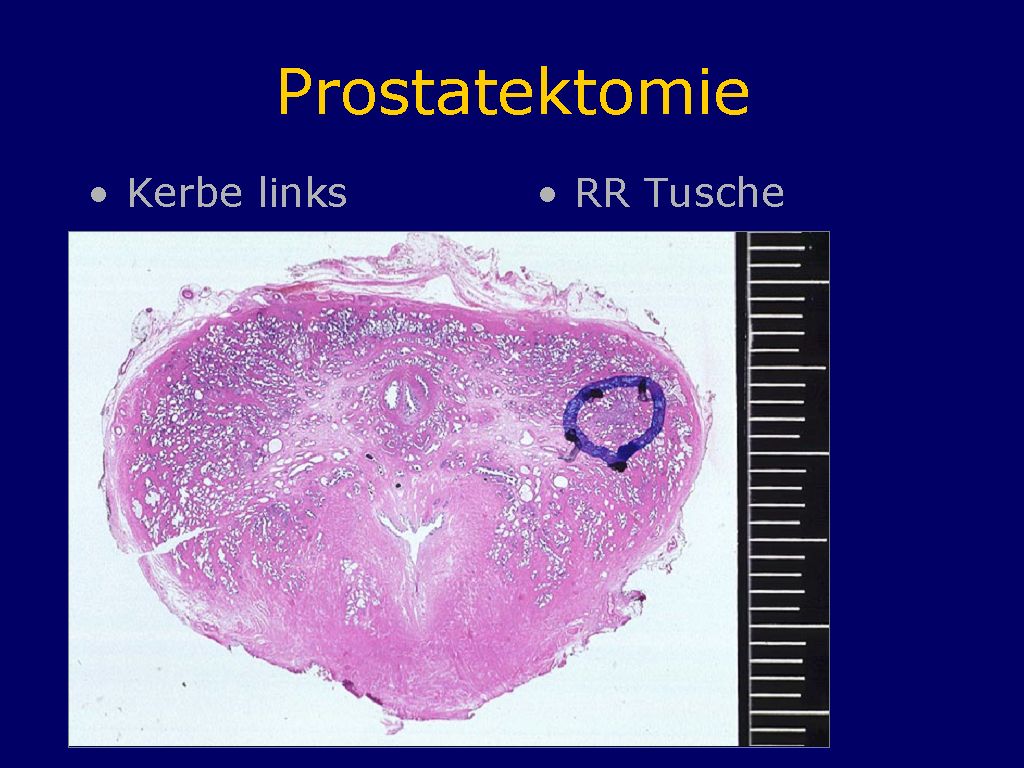 Prostatektomie

• Kerbe links

• RR Tusche